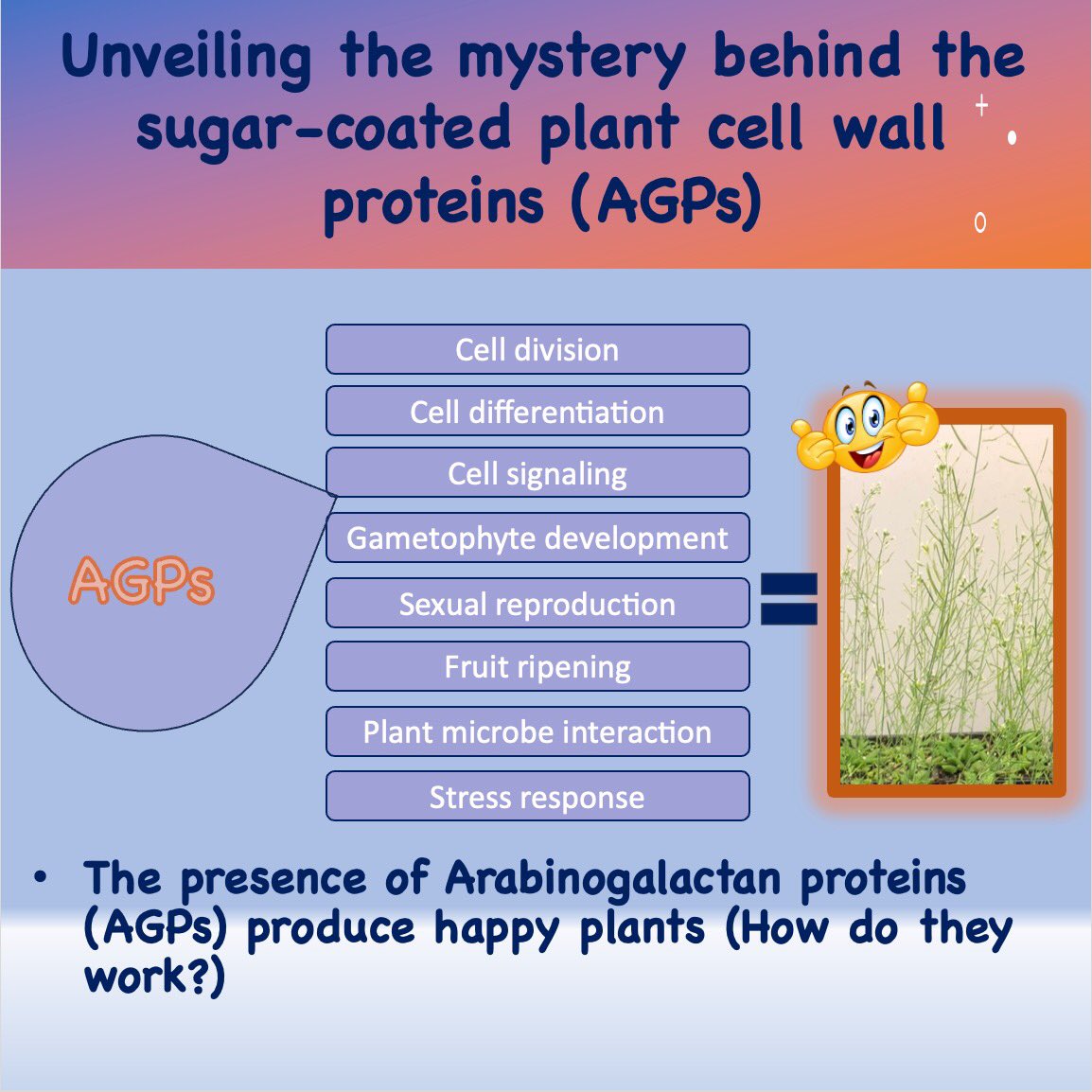 Unveiling the mystery behind the sugar-coated plant cell wall proteins (AGPs)

AGPs

Cell division
Cell differentiation
Cell signaling
Gametophyte development
Sexual reproduction
Fruit ripening
Plant microbe interaction
Stress response

=

• The presence of Arabinogalactan proteins (AGPs) produce happy plants (How do they work?)